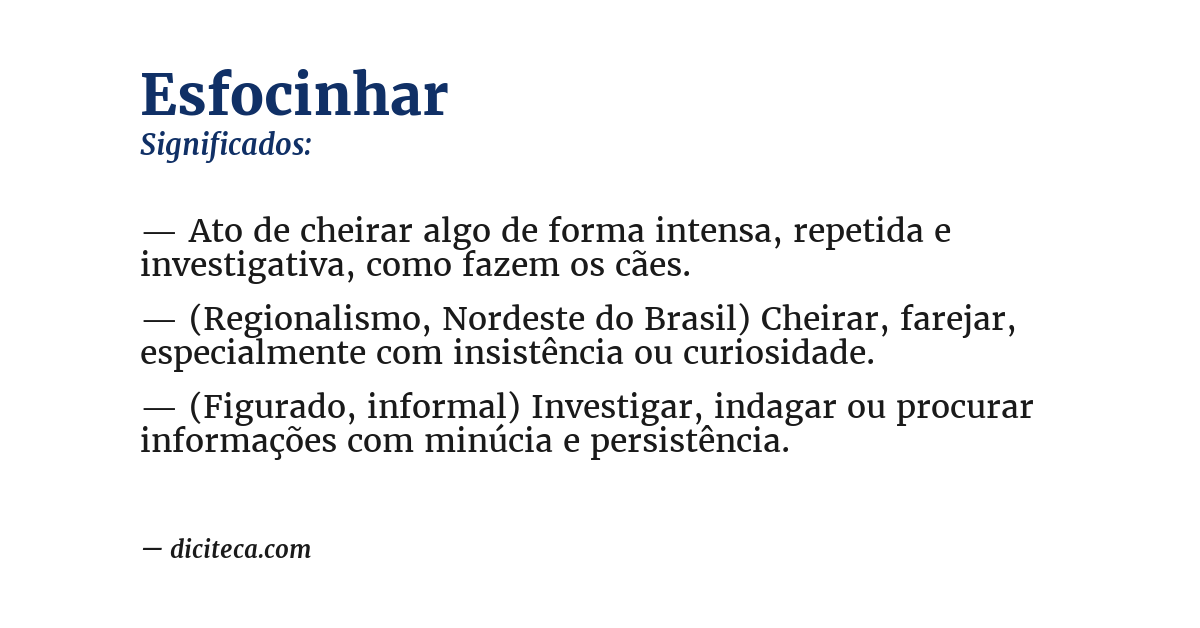 Esfocinhar
Significados:

— Ato de cheirar algo de forma intensa, repetida e investigativa, como fazem os cães.

— (Regionalismo, Nordeste do Brasil) Cheirar, farejar, especialmente com insistência ou curiosidade.

— (Figurado, informal) Investigar, indagar ou procurar informações com minúcia e persistência.

— diciteca.com